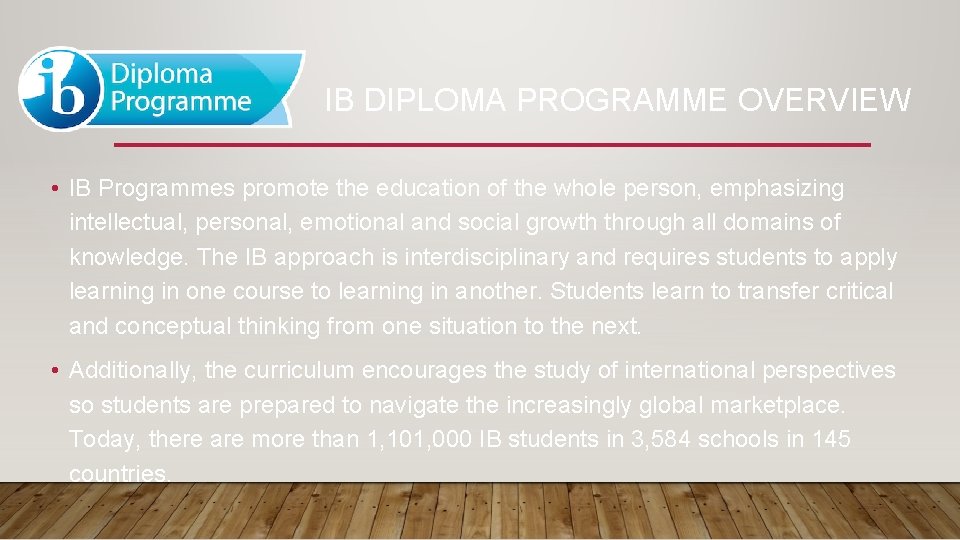 ib Diploma Programme

IB DIPLOMA PROGRAMME OVERVIEW

• IB Programmes promote the education of the whole person, emphasizing intellectual, personal, emotional and social growth through all domains of knowledge. The IB approach is interdisciplinary and requires students to apply learning in one course to learning in another. Students learn to transfer critical and conceptual thinking from one situation to the next.

• Additionally, the curriculum encourages the study of international perspectives so students are prepared to navigate the increasingly global marketplace. Today, there are more than 1,101,000 IB students in 3,584 schools in 145 countries.